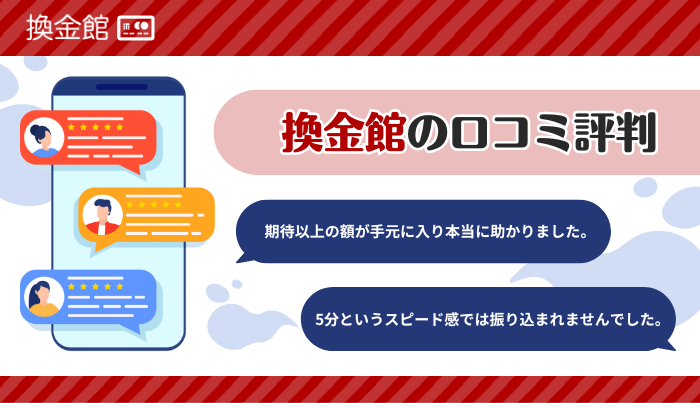 換金館

換金館の口コミ評判

期待以上の額が手元に入り本当に助かりました。

5分というスピード感では振り込まれませんでした。